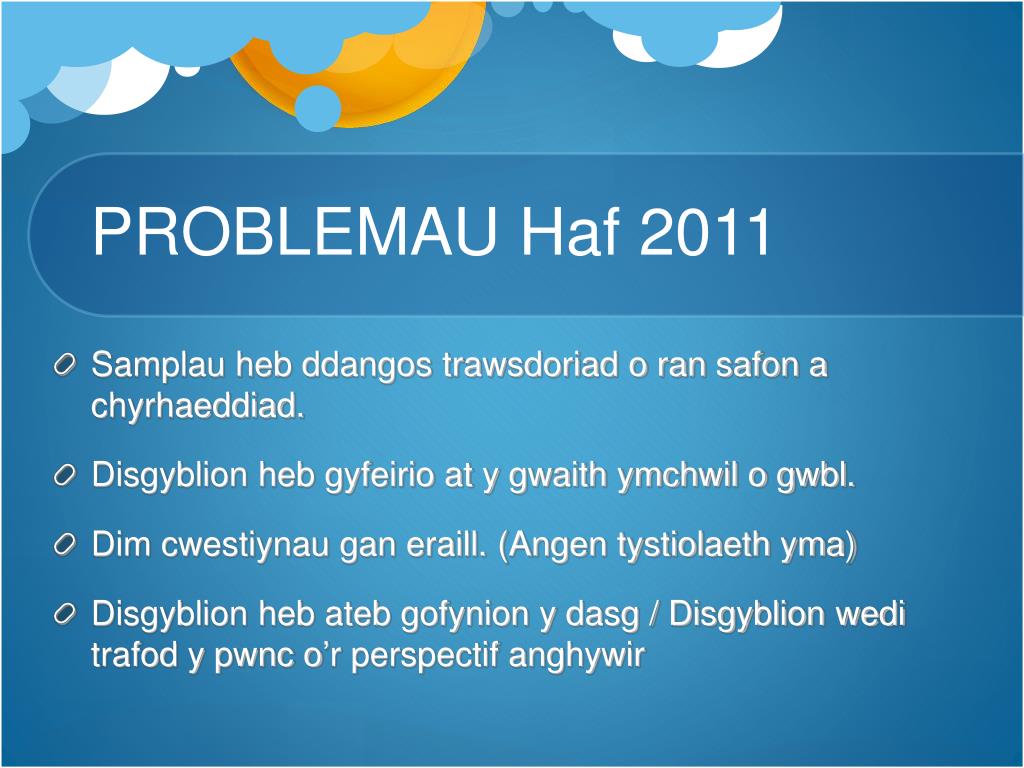 PROBLEMAU Haf 2011

Samplau heb ddangos trawsdoriad o ran safon a chyrhaeddiad.

Disgyblion heb gyfeirio at y gwaith ymchwil o gwbl.

Dim cwestiynau gan eraill. (Angen tystiolaeth yma)

Disgyblion heb ateb gofynion y dasg / Disgyblion wedi trafod y pwnc o’r perspectif anghywir